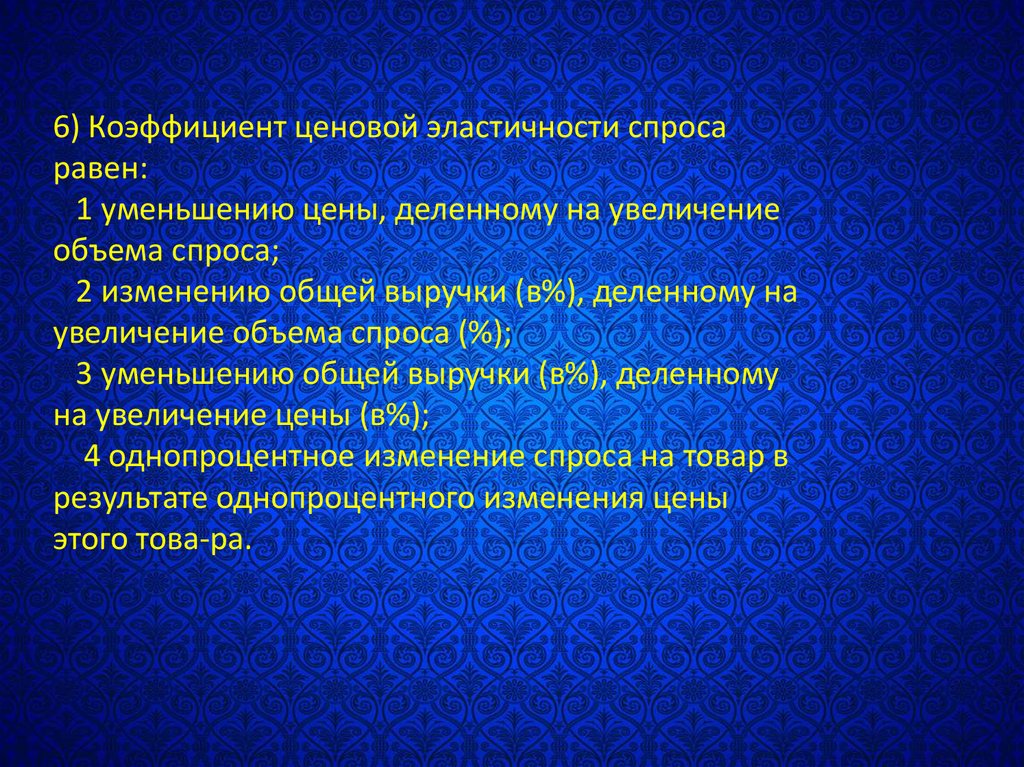 6) Коэффициент ценовой эластичности спроса равен:

1 уменьшению цены, деленному на увеличение объема спроса;

2 изменению общей выручки (в%), деленному на увеличение объема спроса (%);

3 уменьшению общей выручки (в%), деленному на увеличение цены (в%);

4 однопроцентное изменение спроса на товар в результате однопроцентного изменения цены этого това-ра.